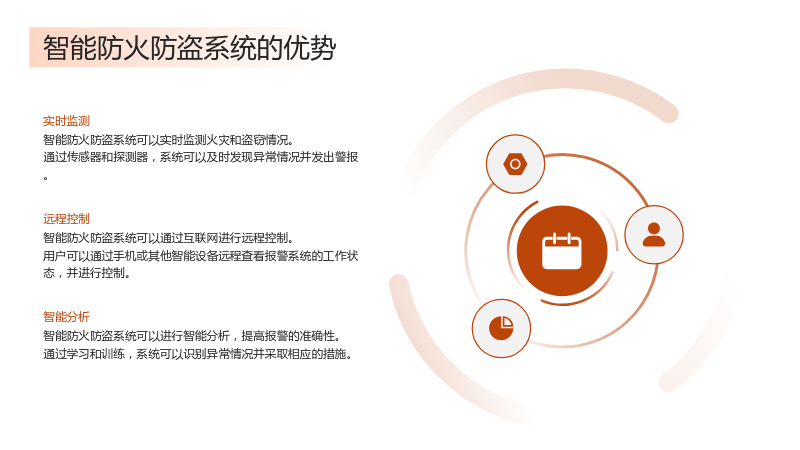 智能防火防盗系统的优势

实时监测

智能防火防盗系统可以实时监测火灾和盗窃情况。

通过传感器和探测器，系统可以及时发现异常情况并发出警报。

远程控制

智能防火防盗系统可以通过互联网进行远程控制。

用户可以通过手机或其他智能设备远程查看报警系统的工作状态，并进行控制。

智能分析

智能防火防盗系统可以进行智能分析，提高报警的准确性。

通过学习和训练，系统可以识别异常情况并采取相应的措施。